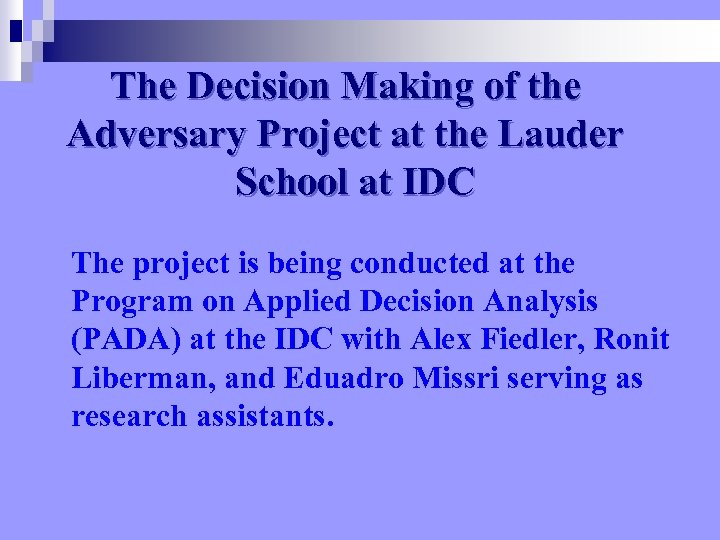 The Decision Making of the Adversary Project at the Lauder School at IDC

The project is being conducted at the Program on Applied Decision Analysis (PADA) at the IDC with Alex Fiedler, Ronit Liberman, and Eduadro Missri serving as research assistants.